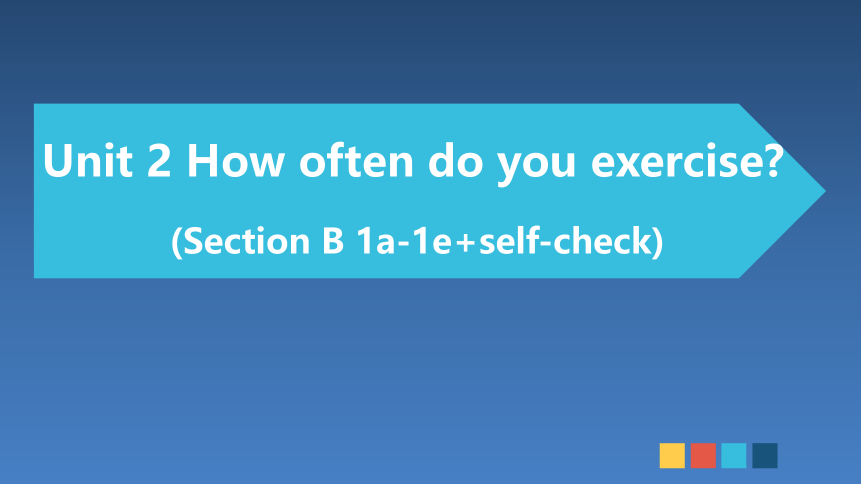 Unit 2 How often do you exercise?

(Section B 1a-1e+self-check)